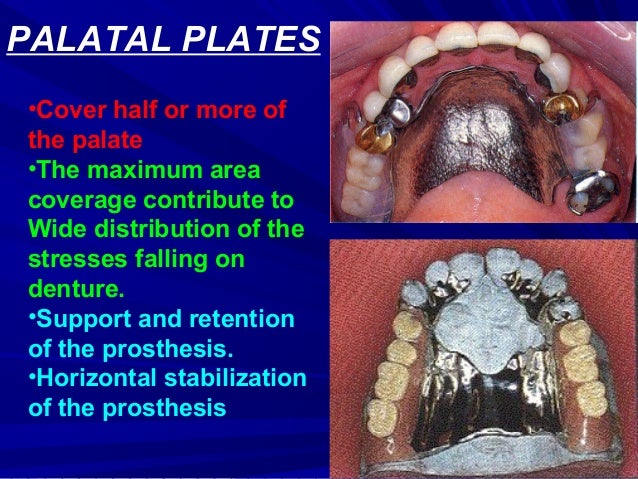 PALATAL PLATES

•Cover half or more of the palate
•The maximum area coverage contribute to Wide distribution of the stresses falling on denture.
•Support and retention of the prosthesis.
•Horizontal stabilization of the prosthesis